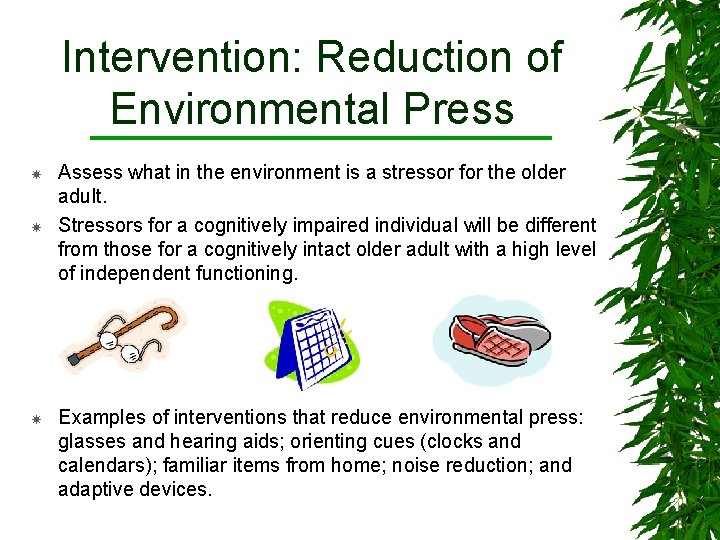 Intervention: Reduction of Environmental Press

Assess what in the environment is a stressor for the older adult.

Stressors for a cognitively impaired individual will be different from those for a cognitively intact older adult with a high level of independent functioning.

Examples of interventions that reduce environmental press: glasses and hearing aids; orienting cues (clocks and calendars); familiar items from home; noise reduction; and adaptive devices.